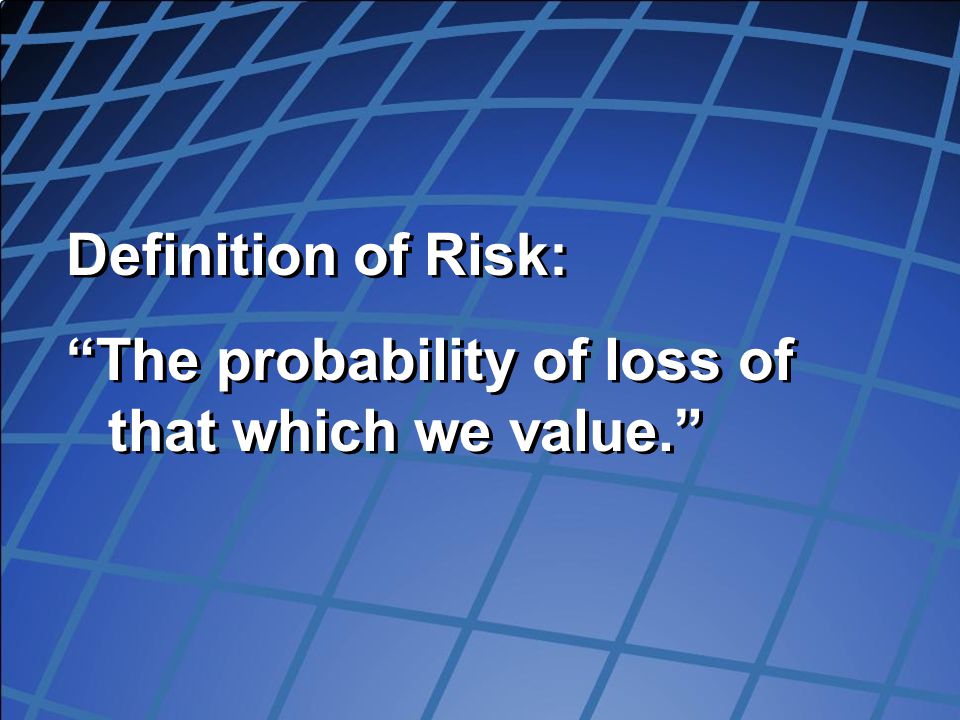 Definition of Risk:

“The probability of loss of that which we value.”